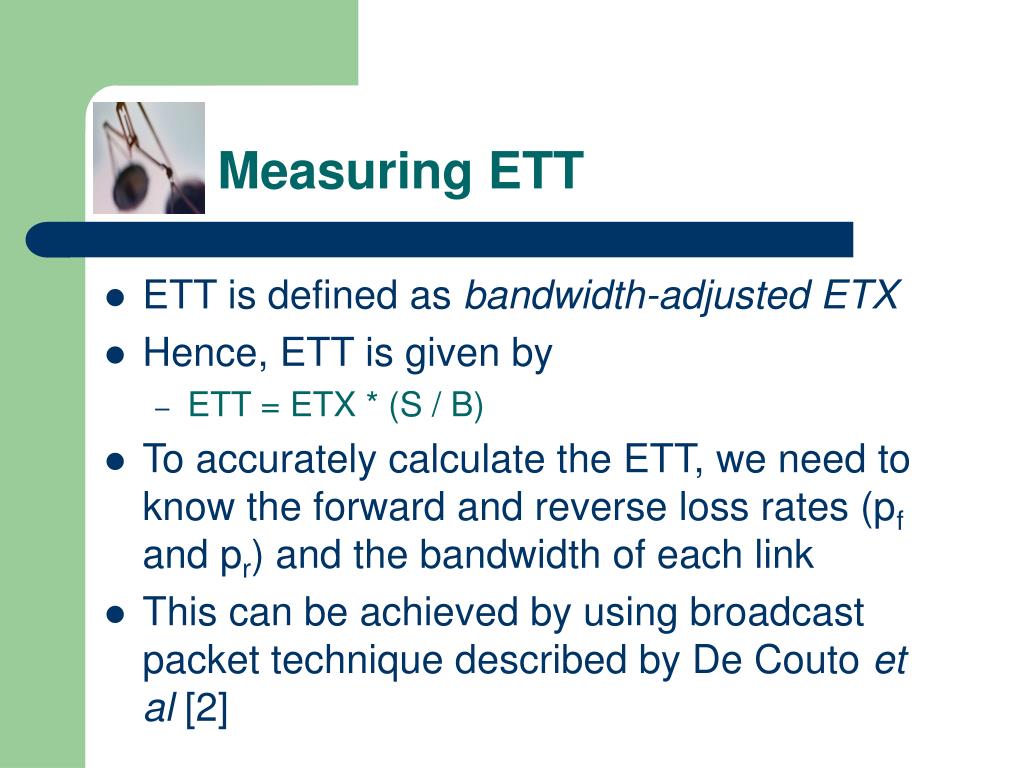 Measuring ETT

- ETT is defined as bandwidth-adjusted ETX
- Hence, ETT is given by
  – ETT = ETX * (S / B)
- To accurately calculate the ETT, we need to know the forward and reverse loss rates ($p_f$ and $p_r$) and the bandwidth of each link
- This can be achieved by using broadcast packet technique described by De Couto et al [2]